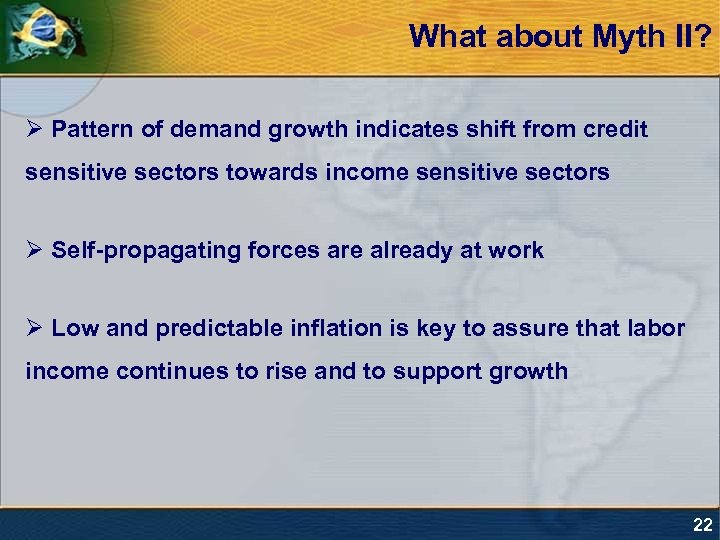 What about Myth II?

➢ Pattern of demand growth indicates shift from credit sensitive sectors towards income sensitive sectors

➢ Self-propagating forces are already at work

➢ Low and predictable inflation is key to assure that labor income continues to rise and to support growth

22